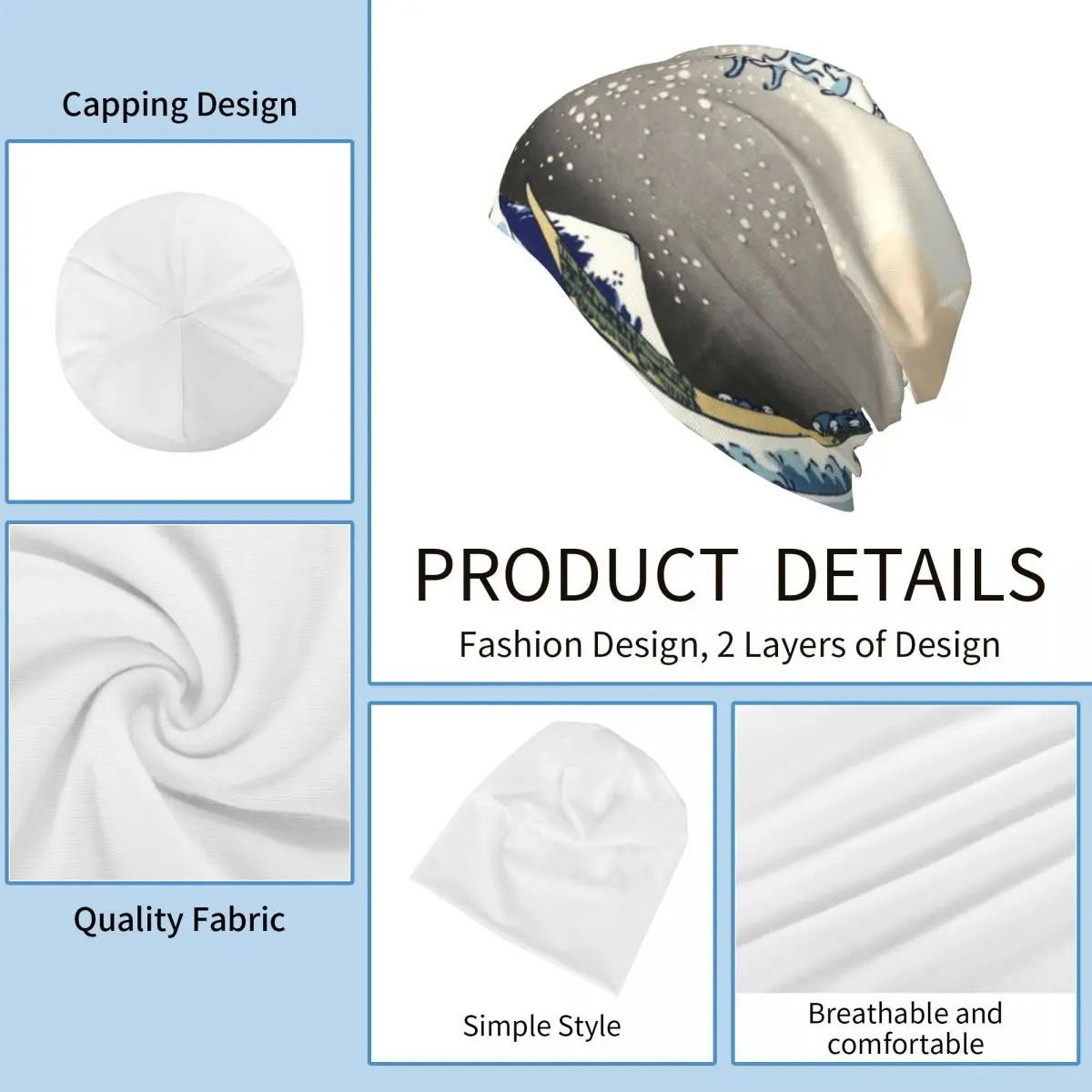 Capping Design

Quality Fabric

PRODUCT DETAILS

Fashion Design, 2 Layers of Design

Simple Style

Breathable and comfortable